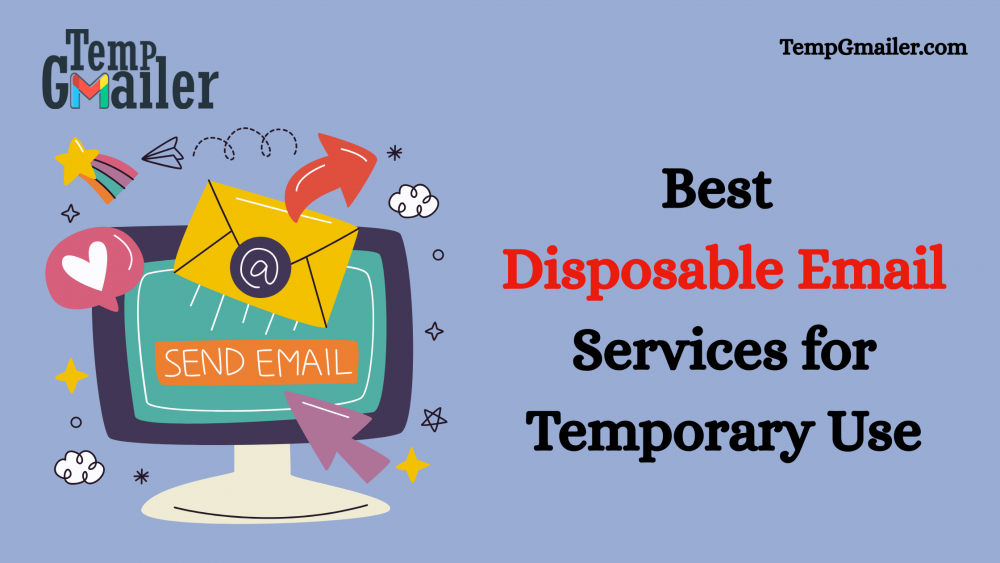 Temp GMailer

TempGmailer.com

@

SEND EMAIL

Best
Disposable Email
Services for
Temporary Use